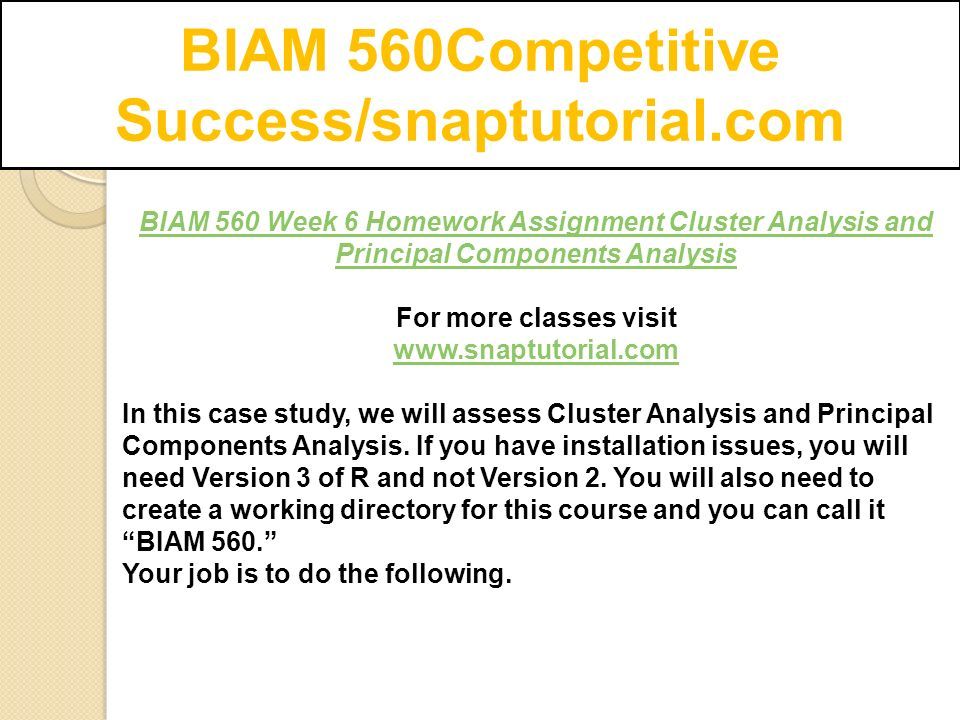 BIAM 560Competitive Success/snaptutorial.com

BIAM 560 Week 6 Homework Assignment Cluster Analysis and Principal Components Analysis

For more classes visit
www.snaptutorial.com

In this case study, we will assess Cluster Analysis and Principal Components Analysis. If you have installation issues, you will need Version 3 of R and not Version 2. You will also need to create a working directory for this course and you can call it “BIAM 560.”
Your job is to do the following.